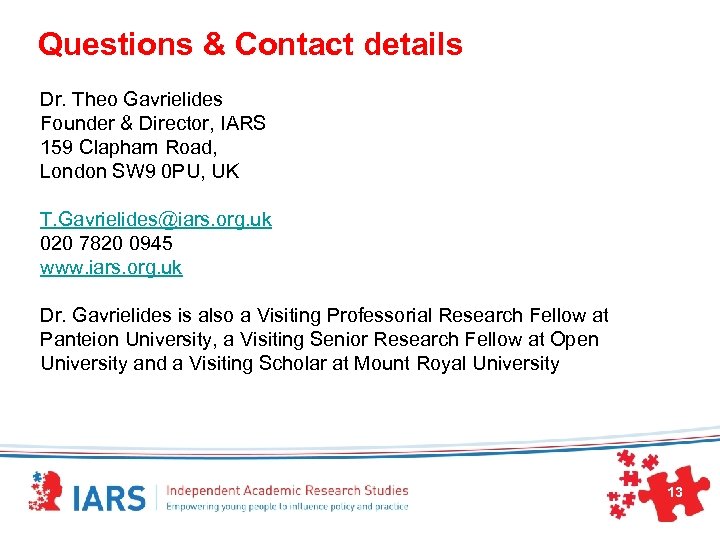 Questions & Contact details

Dr. Theo Gavrielides
Founder & Director, IARS
159 Clapham Road,
London SW9 0PU, UK

T.Gavrielides@iars.org.uk
020 7820 0945
www.iars.org.uk

Dr. Gavrielides is also a Visiting Professorial Research Fellow at Panteion University, a Visiting Senior Research Fellow at Open University and a Visiting Scholar at Mount Royal University

IARS Independent Academic Research Studies
Empowering young people to influence policy and practice

13